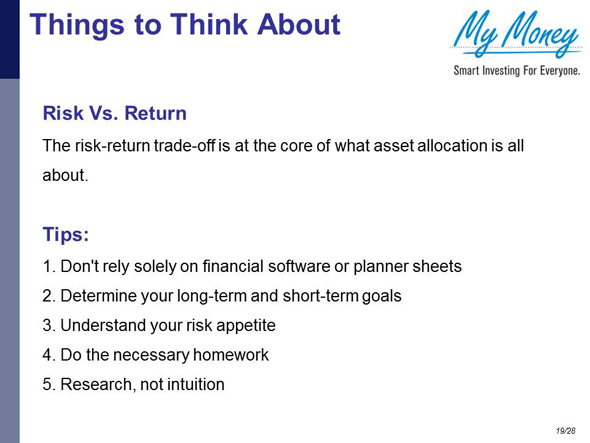 Things to Think About

My Money
Smart Investing For Everyone.

Risk Vs. Return

The risk-return trade-off is at the core of what asset allocation is all about.

Tips:

1. Don't rely solely on financial software or planner sheets
2. Determine your long-term and short-term goals
3. Understand your risk appetite
4. Do the necessary homework
5. Research, not intuition

19/28